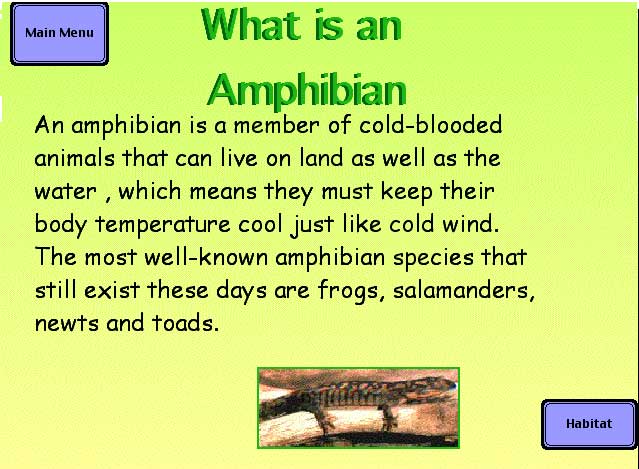 Main Menu

What is an Amphibian

An amphibian is a member of cold-blooded animals that can live on land as well as the water , which means they must keep their body temperature cool just like cold wind. The most well-known amphibian species that still exist these days are frogs, salamanders, newts and toads.

Habitat